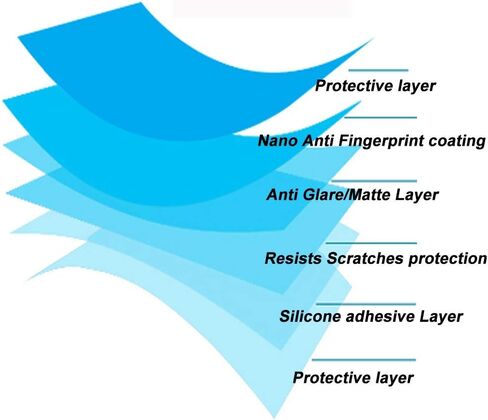 Protective layer

Nano Anti Fingerprint coating

Anti Glare/Matte Layer

Resists Scratches protection

Silicone adhesive Layer

Protective layer